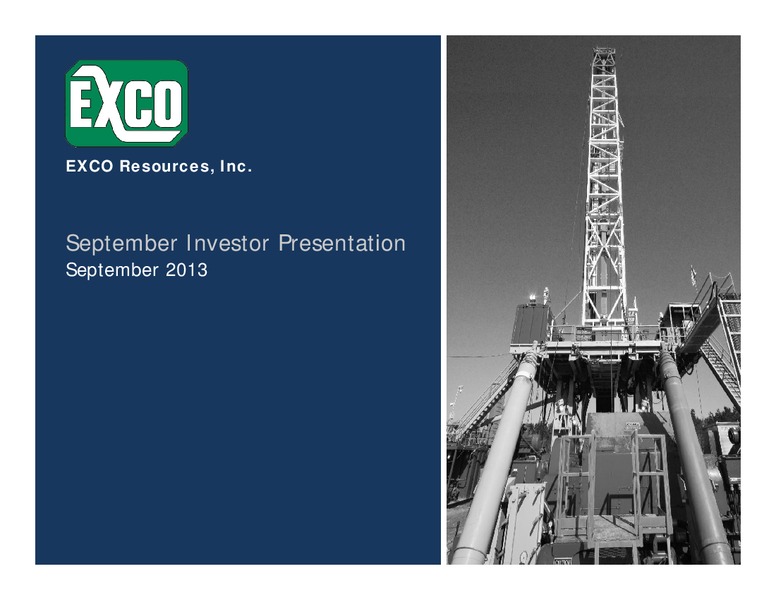 EXCO

EXCO Resources, Inc.

September Investor Presentation
September 2013